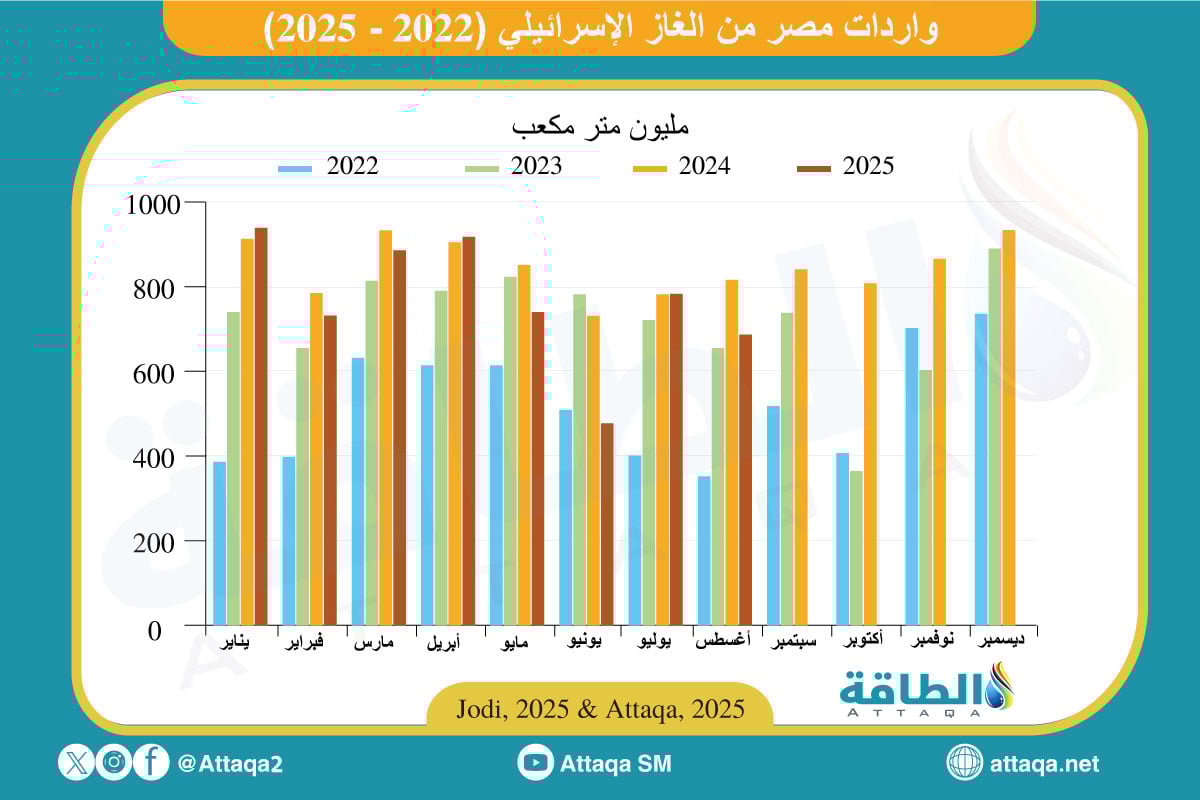 واردات مصر من الغاز الإسرائيلي (2022 - 2025)

مليون متر مكعب

2022
2023
2024
2025

1000
800
600
400
200
0

يناير
فبراير
مارس
أبريل
مايو
يونيو
يوليو
أغسطس
سبتمبر
أكتوبر
نوفمبر
ديسمبر

Jodi, 2025 & Attaqa, 2025

الطاقة
ATTAQA

@Attaqa2
Attaqa SM
attaqa.net